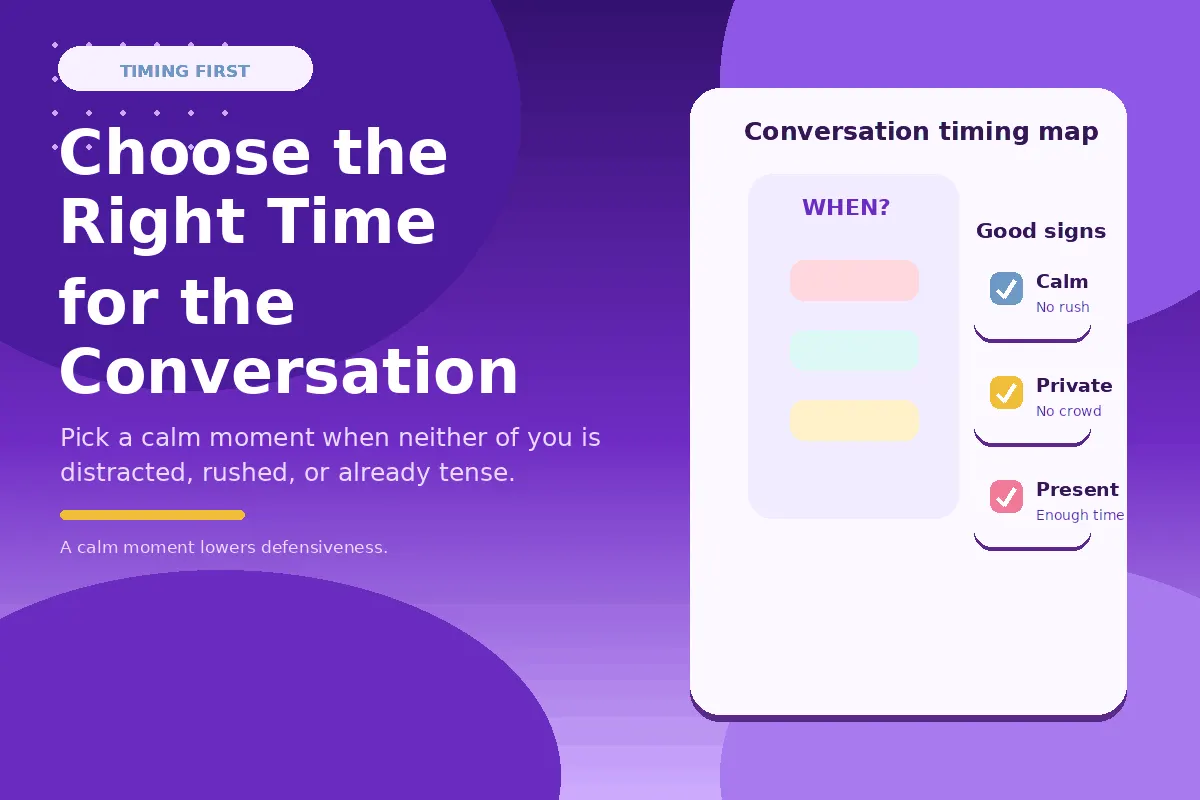 TIMING FIRST

Choose the Right Time for the Conversation

Pick a calm moment when neither of you is distracted, rushed, or already tense.

A calm moment lowers defensiveness.

Conversation timing map

WHEN?

Good signs

Calm
No rush

Private
No crowd

Present
Enough time